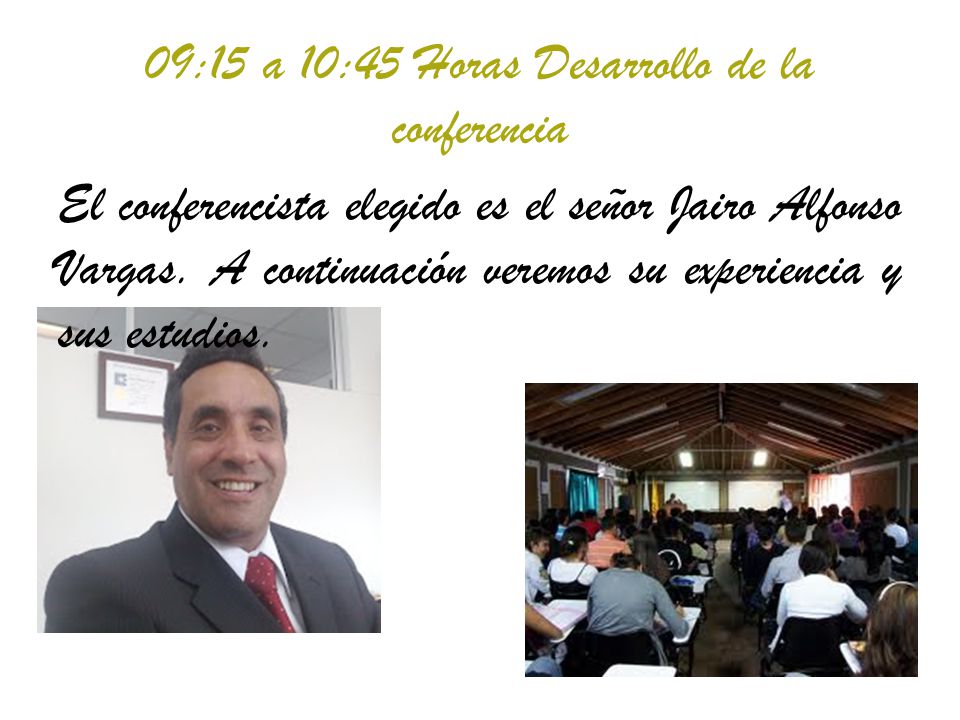 09:15 a 10:45 Horas Desarrollo de la conferencia

El conferencista elegido es el señor Jairo Alfonso Vargas. A continuación veremos su experiencia y sus estudios.